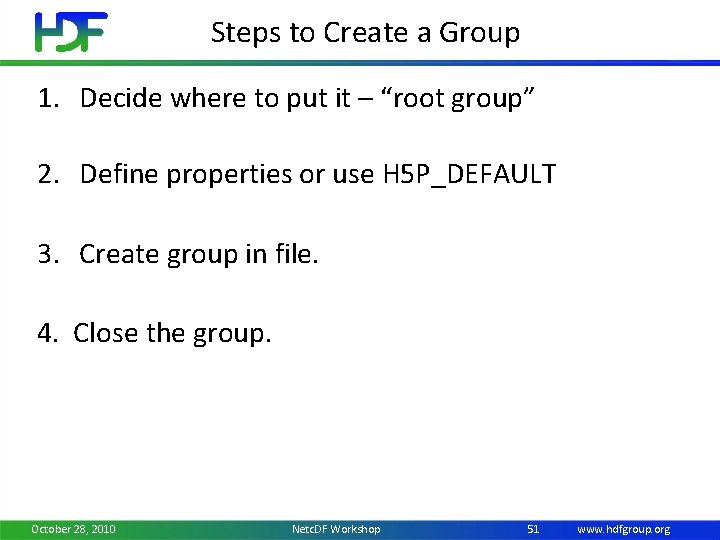 HDF

Steps to Create a Group

1. Decide where to put it – “root group”

2. Define properties or use H5P_DEFAULT

3. Create group in file.

4. Close the group.

October 28, 2010 NetcDF Workshop 51 www.hdfgroup.org